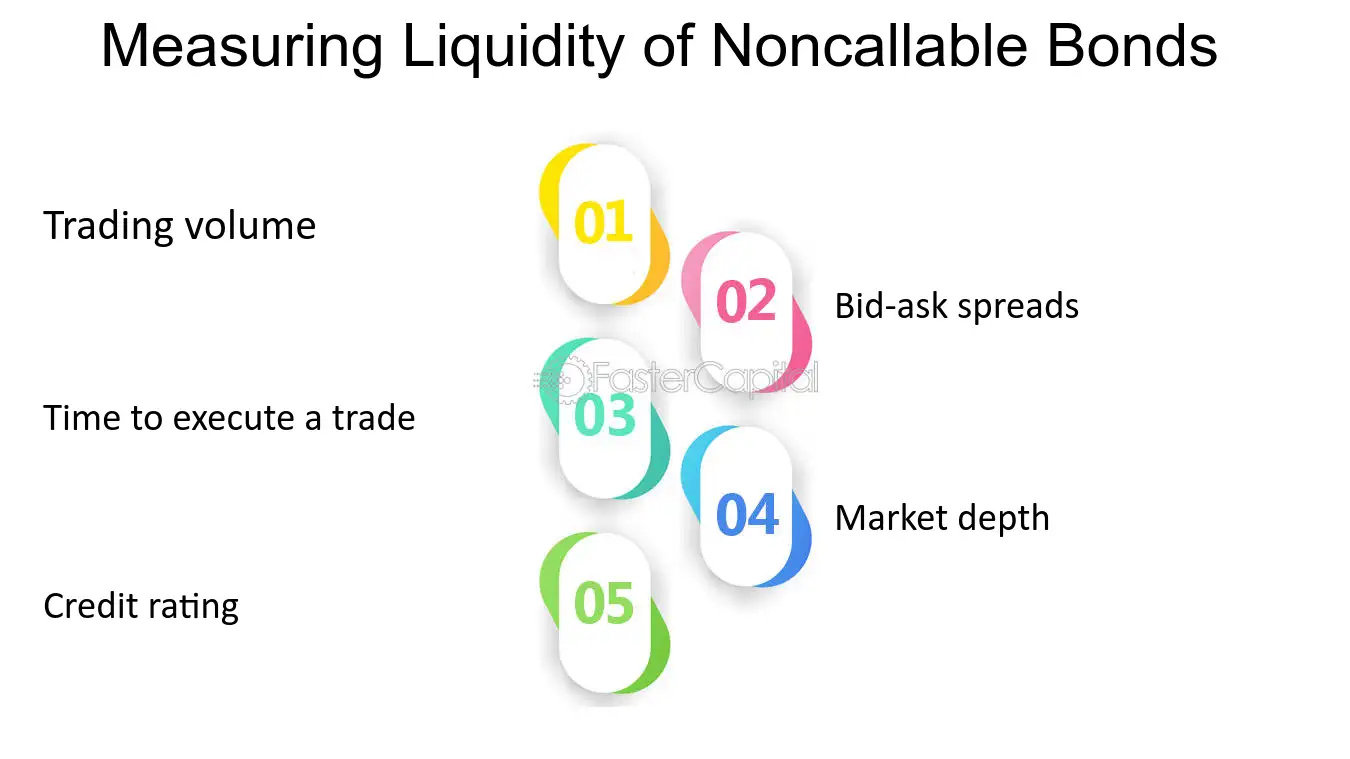 Measuring Liquidity of Noncallable Bonds

Trading volume

01

02

Bid-ask spreads

Time to execute a trade

03

04

Market depth

Credit rating

05

FasterCapital